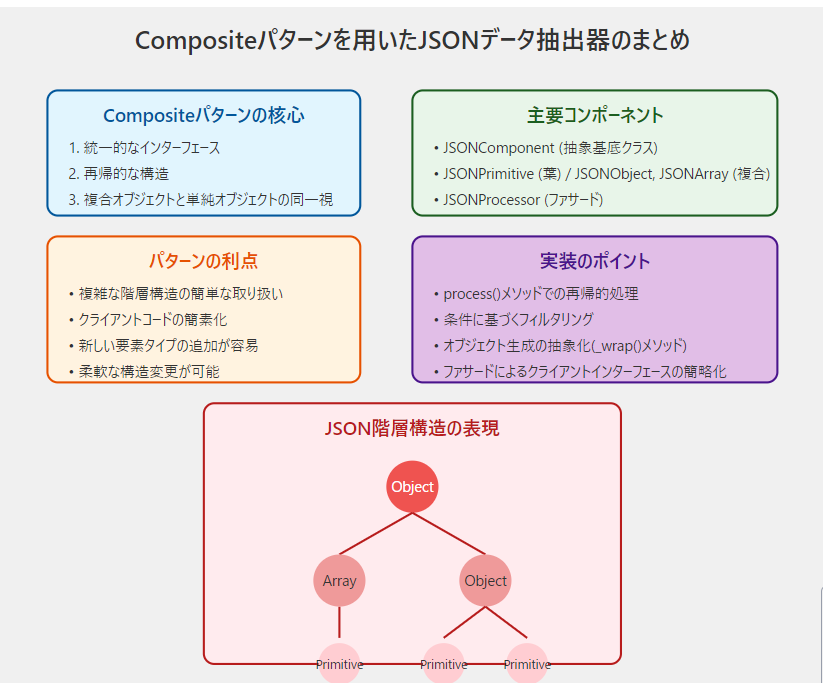 Compositeパターンを用いたJSONデータ抽出器のまとめ

Compositeパターンの核心

1. 統一的なインターフェース
2. 再帰的な構造
3. 複合オブジェクトと単純オブジェクトの同一視

主要コンポーネント

• JSONComponent (抽象基底クラス)
• JSONPrimitive (葉) / JSONObject, JSONArray (複合)
• JSONProcessor (ファサード)

パターンの利点

• 複雑な階層構造の簡単な取り扱い
• クライアントコードの簡素化
• 新しい要素タイプの追加が容易
• 柔軟な構造変更が可能

実装のポイント

• process()メソッドでの再帰的処理
• 条件に基づくフィルタリング
• オブジェクト生成の抽象化(_wrap()メソッド)
• ファサードによるクライアントインターフェースの簡略化

JSON階層構造の表現

Object

Array

Object

Primitive

Primitive

Primitive